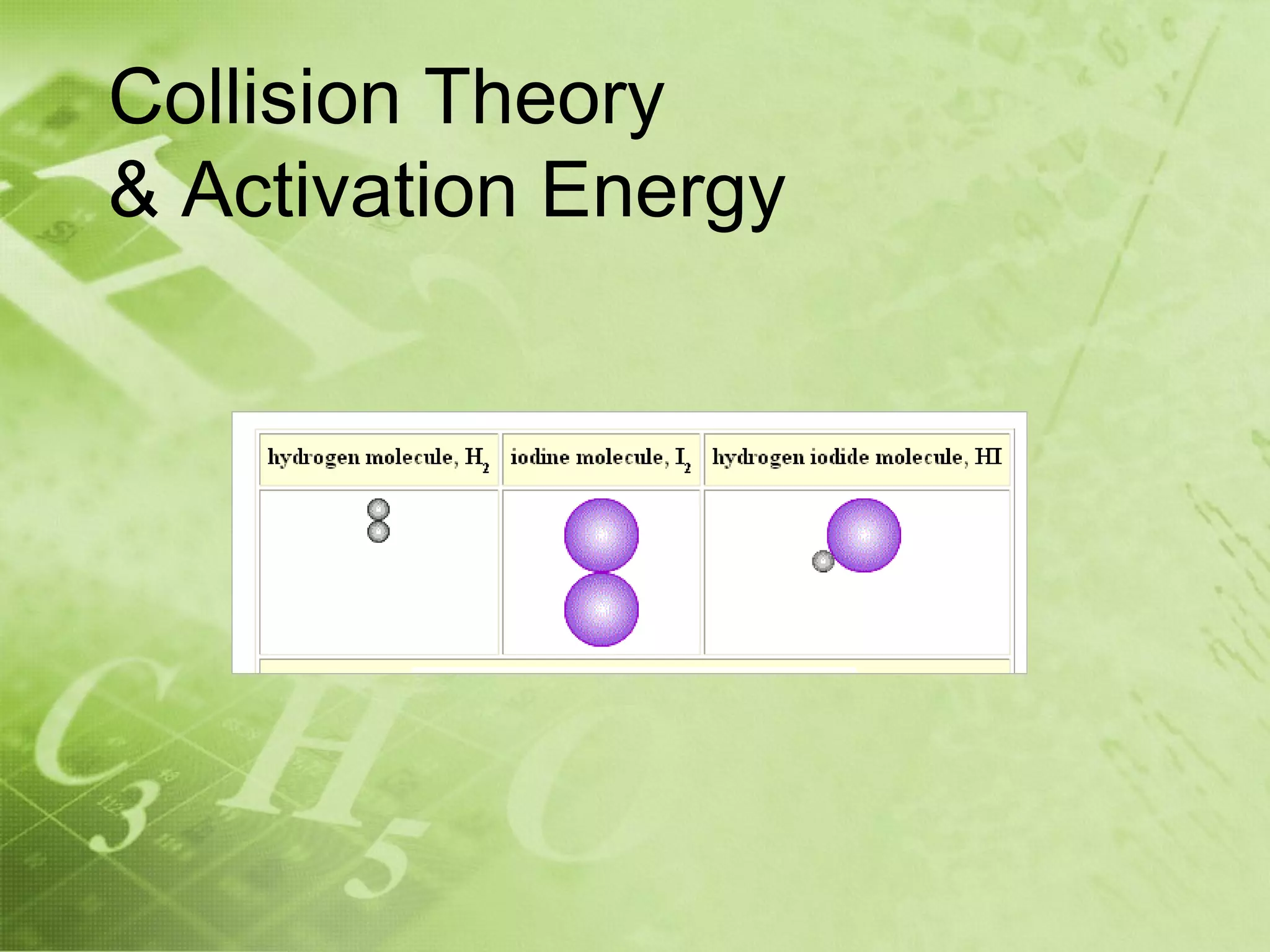 Collision Theory
& Activation Energy

| hydrogen molecule, $H_2$ | iodine molecule, $I_2$ | hydrogen iodide molecule, HI |
|---|---|---|
| | | |